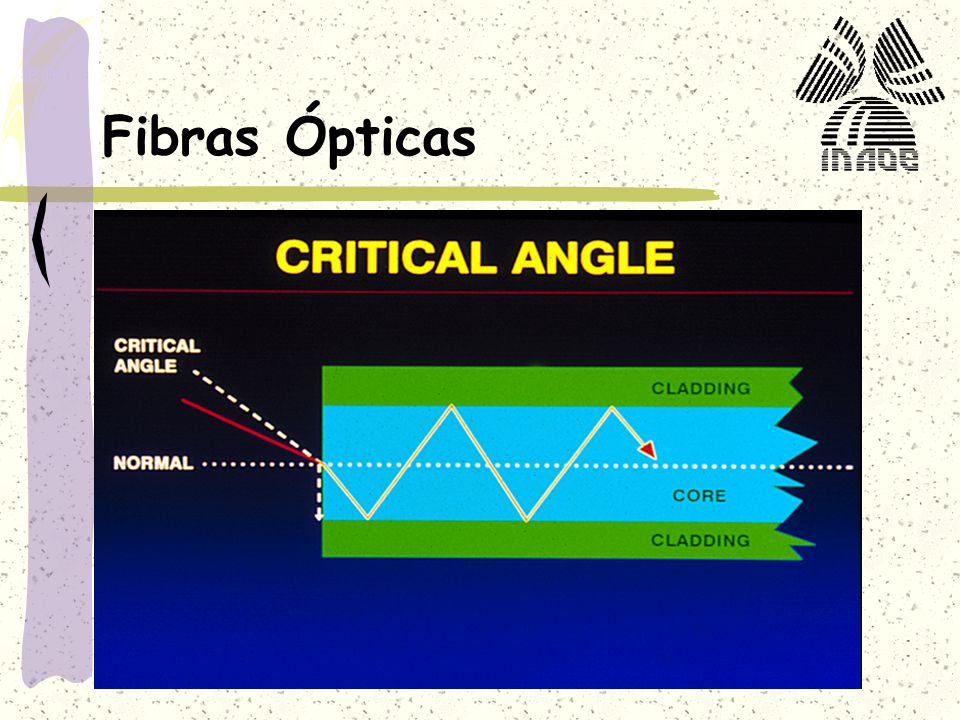 Fibras Ópticas

INAOE

CRITICAL ANGLE

CRITICAL ANGLE

NORMAL

CLADDING

CORE

CLADDING